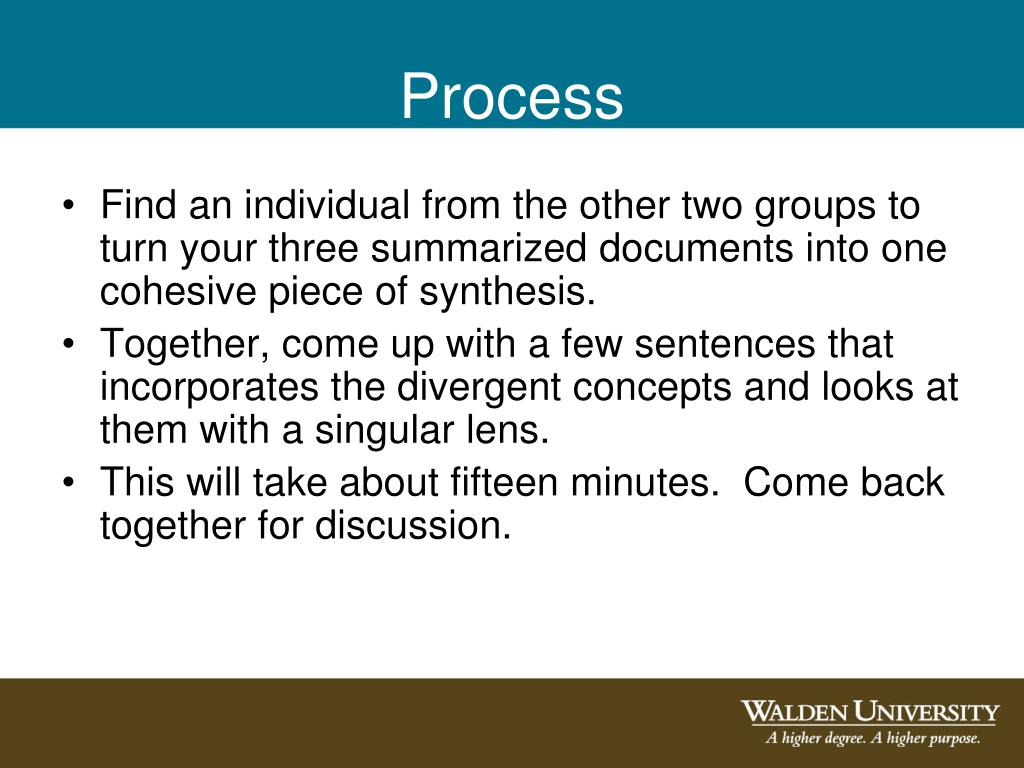 Process

• Find an individual from the other two groups to turn your three summarized documents into one cohesive piece of synthesis.
• Together, come up with a few sentences that incorporates the divergent concepts and looks at them with a singular lens.
• This will take about fifteen minutes. Come back together for discussion.

WALDEN UNIVERSITY
A higher degree. A higher purpose.